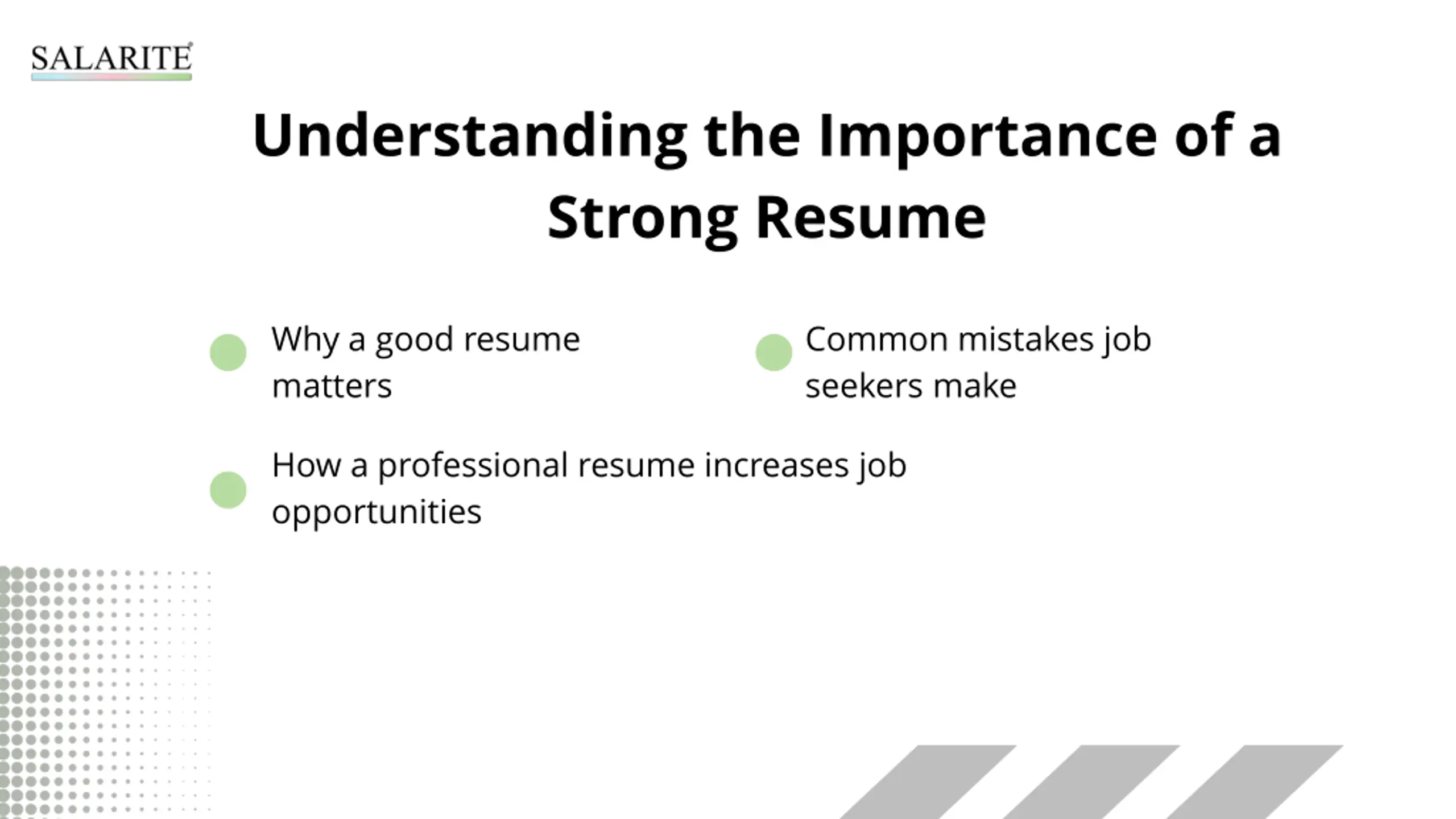 SALARITE®

Understanding the Importance of a Strong Resume

Why a good resume matters

Common mistakes job seekers make

How a professional resume increases job opportunities